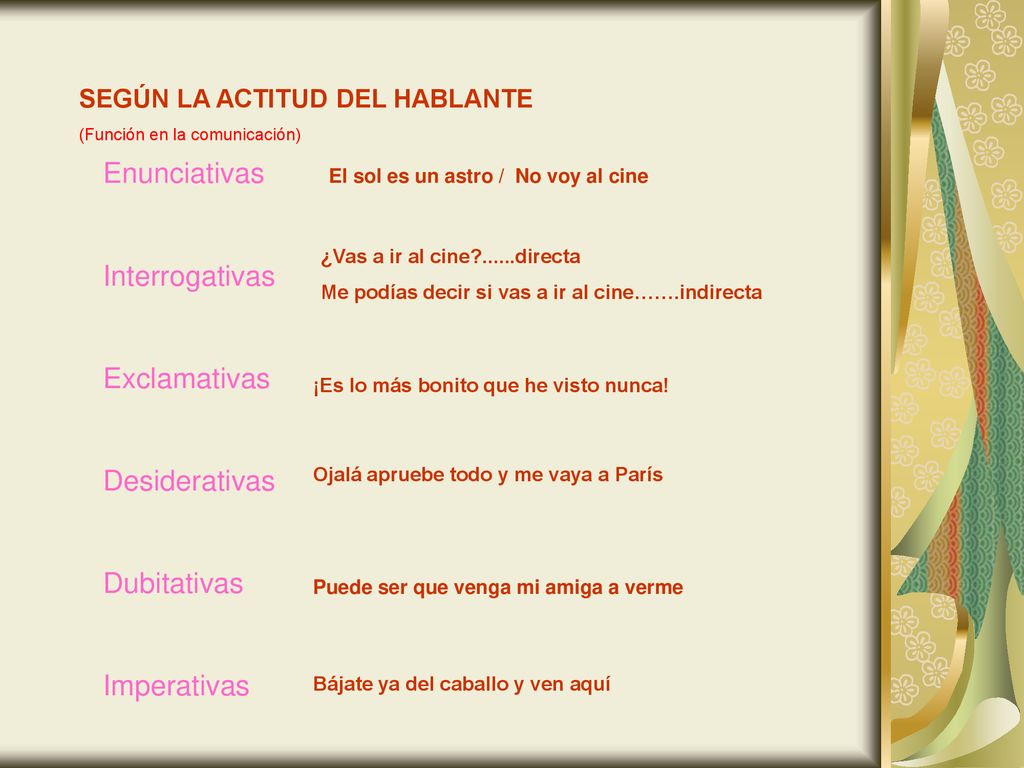 SEGÚN LA ACTITUD DEL HABLANTE

(Función en la comunicación)

Enunciativas

El sol es un astro / No voy al cine

Interrogativas

¿Vas a ir al cine?......directa

Me podías decir si vas a ir al cine…….indirecta

Exclamativas

¡Es lo más bonito que he visto nunca!

Desiderativas

Ojalá apruebe todo y me vaya a París

Dubitativas

Puede ser que venga mi amiga a verme

Imperativas

Bájate ya del caballo y ven aquí